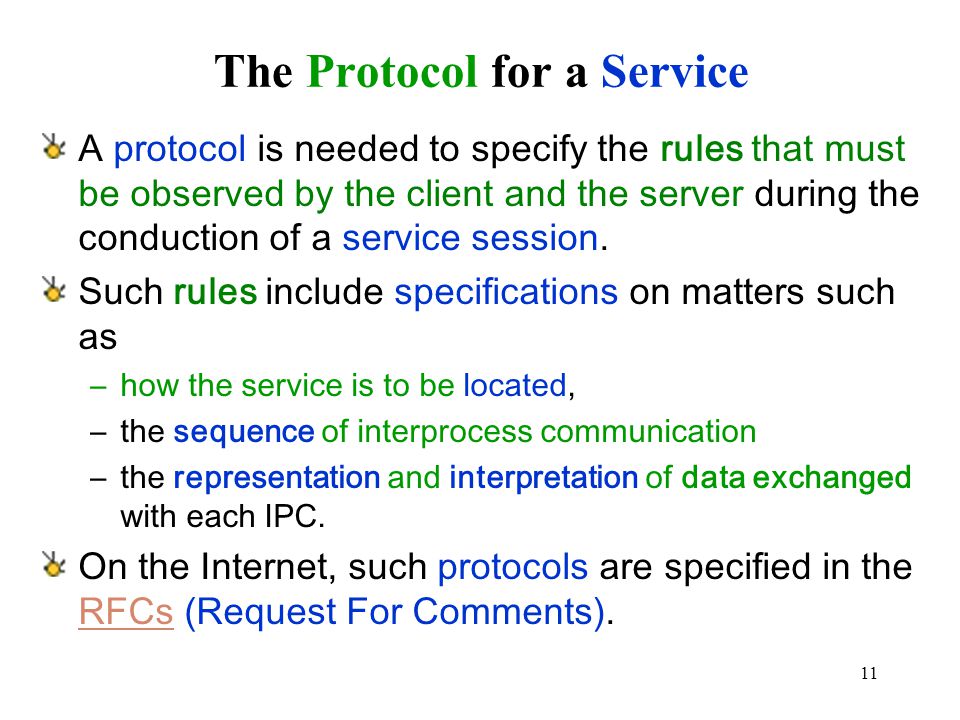 The Protocol for a Service

A protocol is needed to specify the rules that must be observed by the client and the server during the conduction of a service session.

Such rules include specifications on matters such as

– how the service is to be located,

– the sequence of interprocess communication

– the representation and interpretation of data exchanged with each IPC.

On the Internet, such protocols are specified in the RFCs (Request For Comments).

11